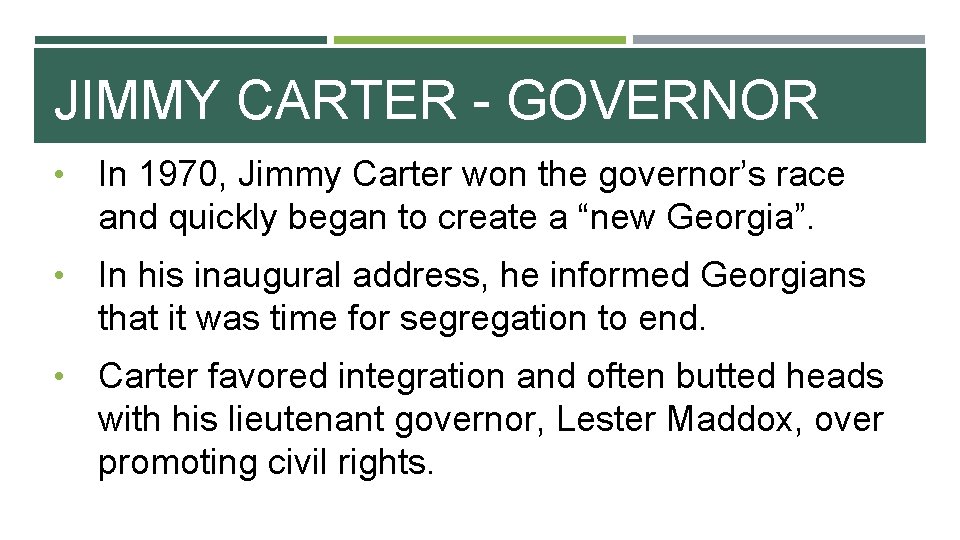 JIMMY CARTER - GOVERNOR

• In 1970, Jimmy Carter won the governor’s race and quickly began to create a “new Georgia”.

• In his inaugural address, he informed Georgians that it was time for segregation to end.

• Carter favored integration and often butted heads with his lieutenant governor, Lester Maddox, over promoting civil rights.